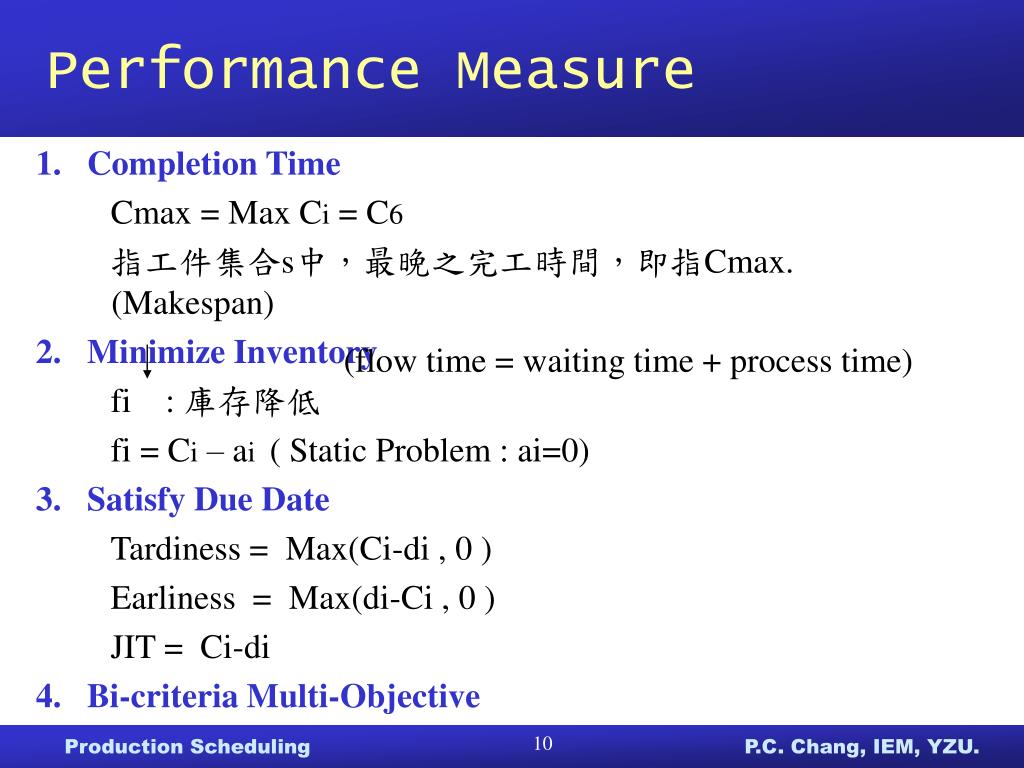 Performance Measure

1. Completion Time

Cmax = Max Ci = C6

指工件集合s中，最晚之完工時間，即指Cmax. (Makespan)

2. Minimize Inventory

(flow time = waiting time + process time)

fi : 庫存降低

fi = Ci – ai ( Static Problem : ai=0)

3. Satisfy Due Date

Tardiness = Max(Ci-di , 0 )

Earliness = Max(di-Ci , 0 )

JIT = Ci-di

4. Bi-criteria Multi-Objective

Production Scheduling

10

P.C. Chang, IEM, YZU.